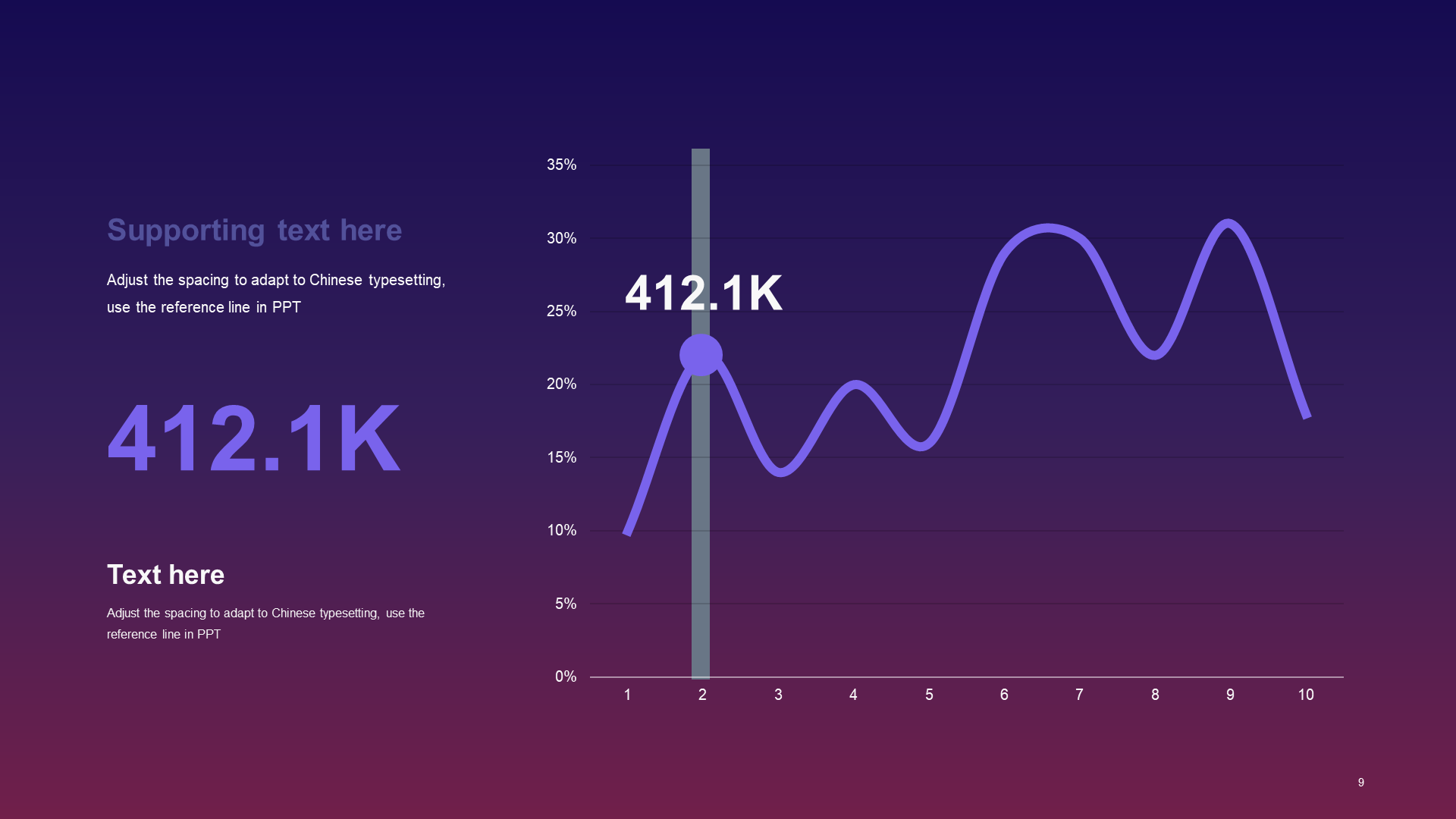 Supporting text here

Adjust the spacing to adapt to Chinese typesetting, use the reference line in PPT

412.1K

Text here

Adjust the spacing to adapt to Chinese typesetting, use the reference line in PPT

35%
30%
25%
20%
15%
10%
5%
0%

412.1K

1 2 3 4 5 6 7 8 9 10

9